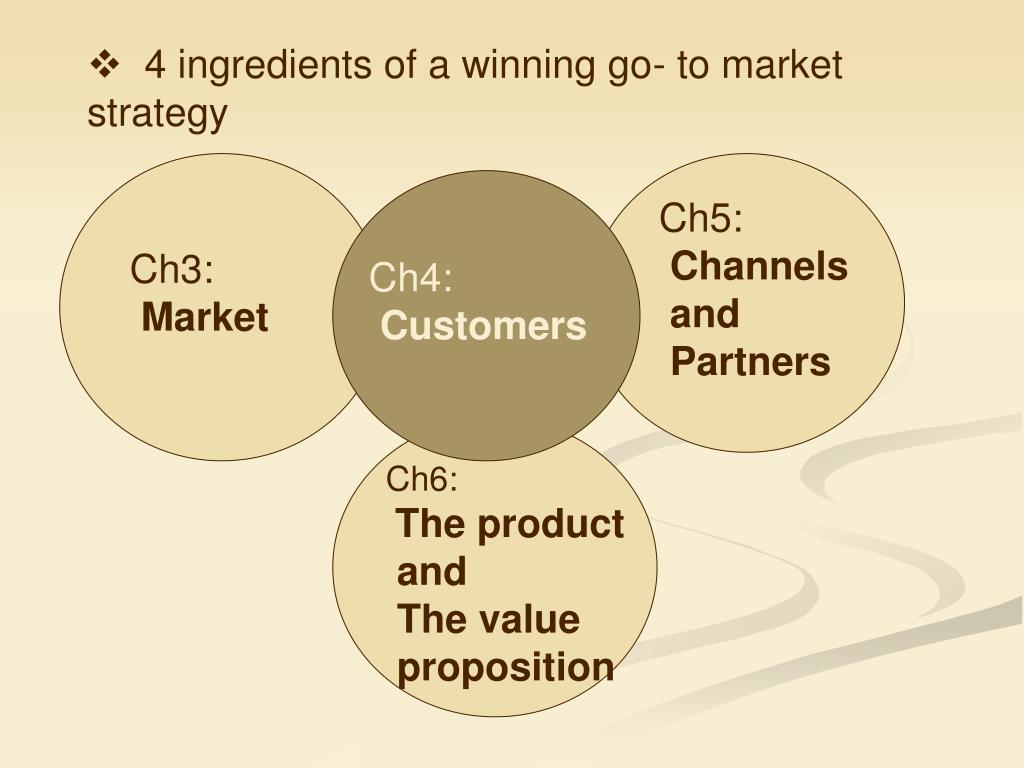 ❖ 4 ingredients of a winning go- to market strategy

Ch3:
Market

Ch4:
Customers

Ch5:
Channels and Partners

Ch6:
The product and
The value proposition